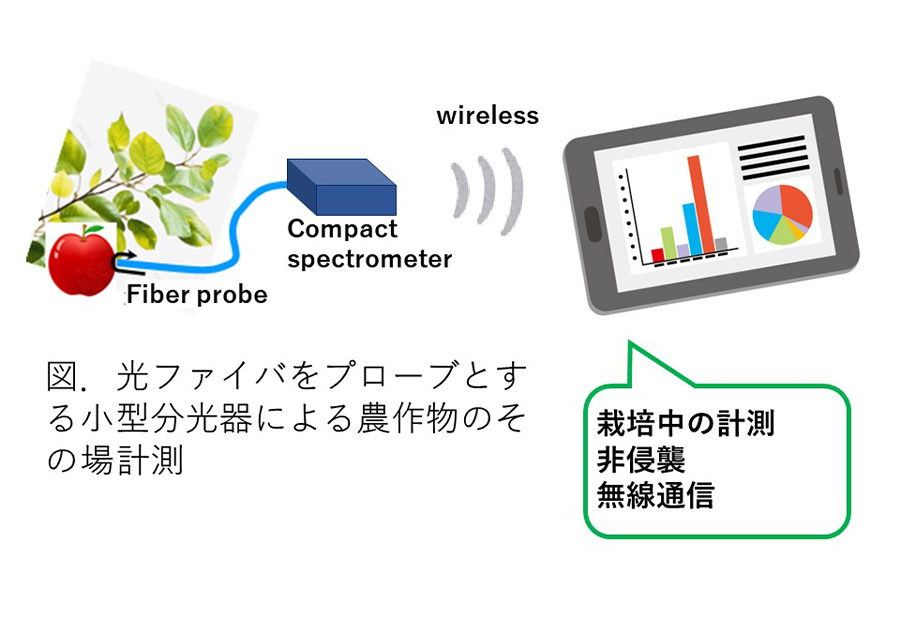 wireless

Compact spectrometer

Fiber probe

図．光ファイバをプローブとする小型分光器による農作物のその場計測

栽培中の計測
非侵襲
無線通信